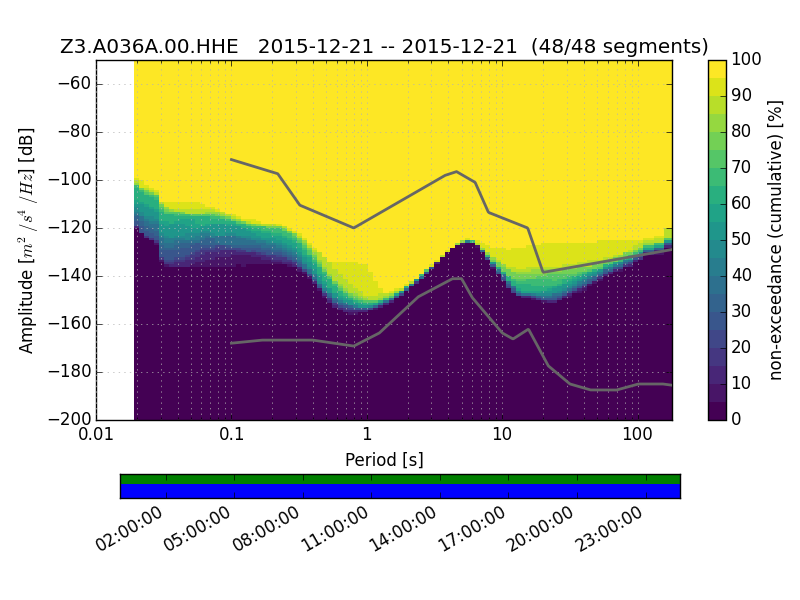 Z3.A036A.00.HHE   2015-12-21 -- 2015-12-21  (48/48 segments)

Amplitude [$m^2/s^4/Hz$] [dB]

−60
−80
−100
−120
−140
−160
−180
−200

0.01
0.1
1
10
100

Period [s]

100
90
80
70
60
50
40
30
20
10
0

non-exceedance (cumulative) [%]

02:00:00
05:00:00
08:00:00
11:00:00
14:00:00
17:00:00
20:00:00
23:00:00